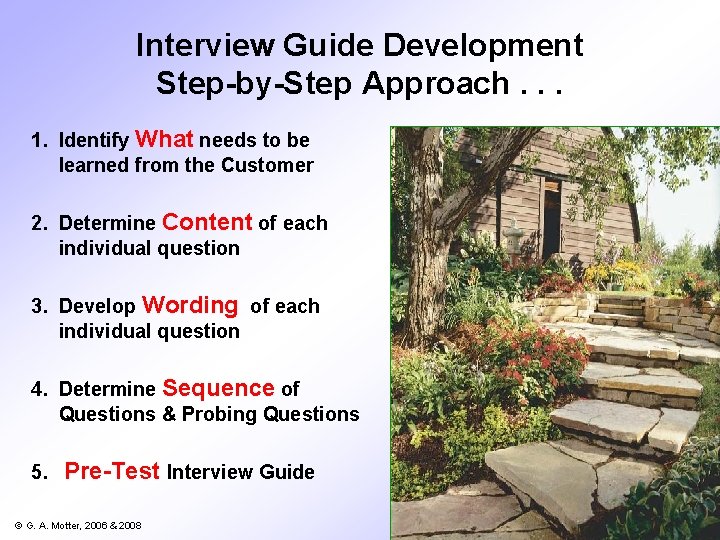 Interview Guide Development
Step-by-Step Approach . . .

1. Identify What needs to be learned from the Customer

2. Determine Content of each individual question

3. Develop Wording of each individual question

4. Determine Sequence of Questions & Probing Questions

5. Pre-Test Interview Guide

© G. A. Motter, 2006 & 2008